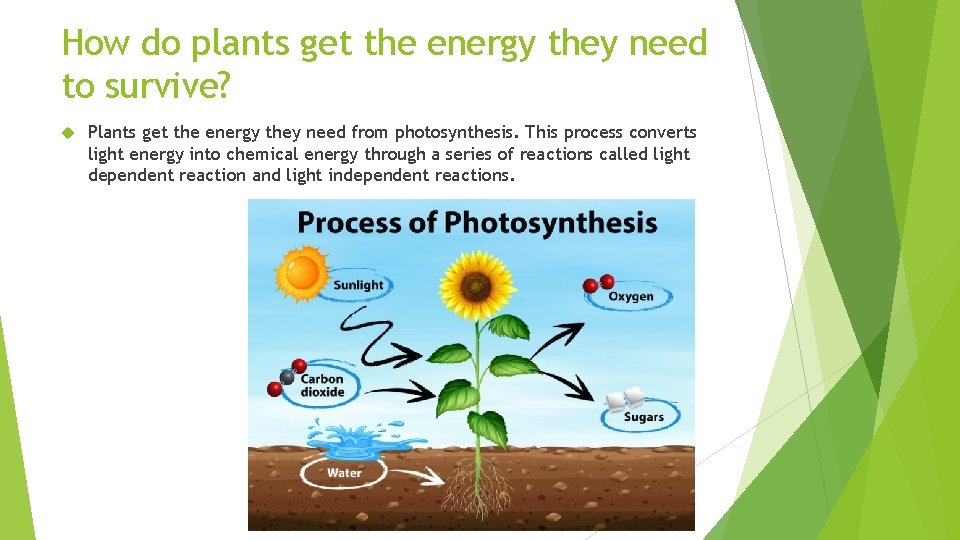 How do plants get the energy they need to survive?

Plants get the energy they need from photosynthesis. This process converts light energy into chemical energy through a series of reactions called light dependent reaction and light independent reactions.

Process of Photosynthesis

Sunlight

Oxygen

Carbon dioxide

Sugars

Water